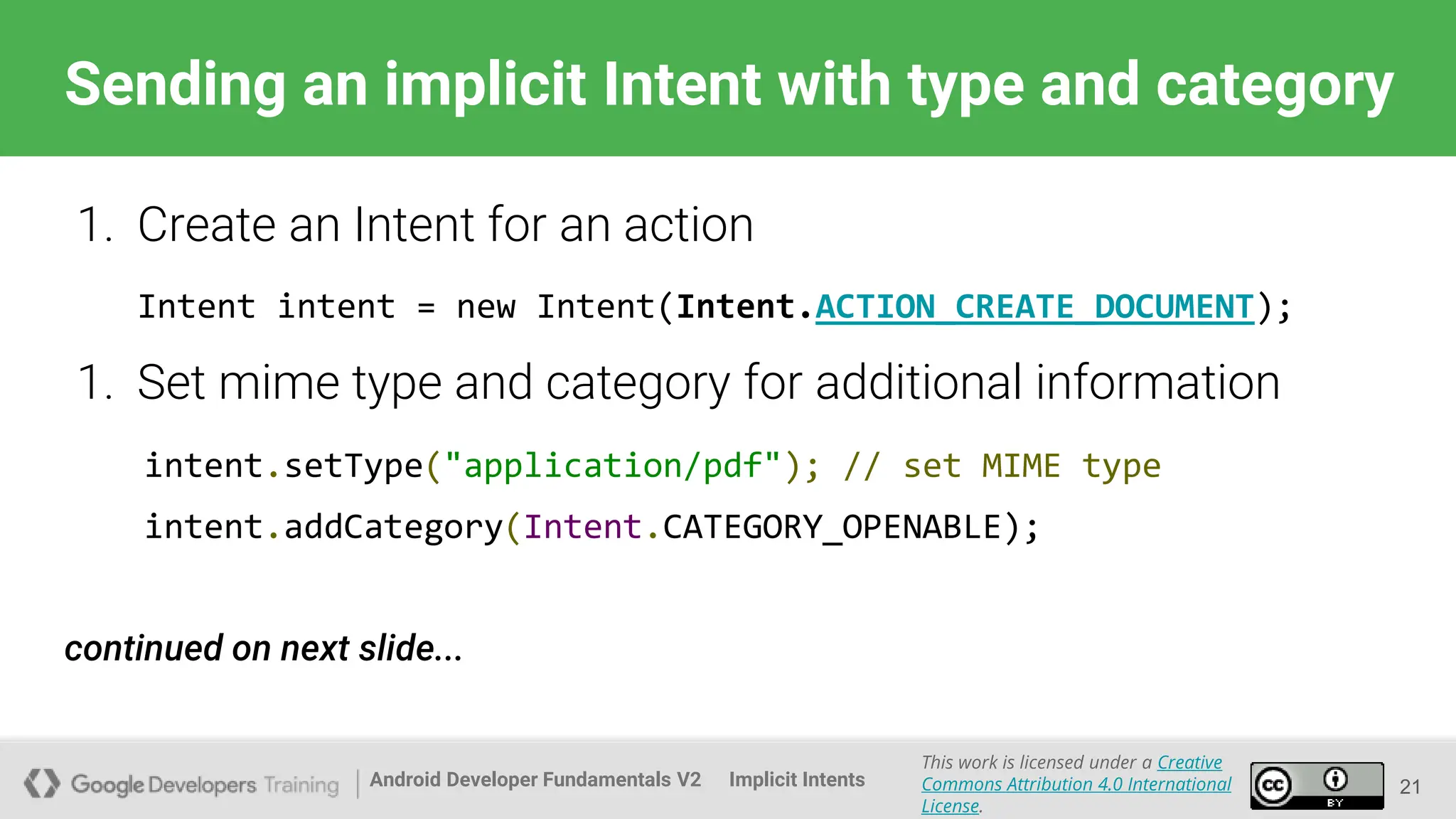 Sending an implicit Intent with type and category

1. Create an Intent for an action

Intent intent = new Intent(Intent.ACTION_CREATE_DOCUMENT);

1. Set mime type and category for additional information

intent.setType("application/pdf"); // set MIME type

intent.addCategory(Intent.CATEGORY_OPENABLE);

continued on next slide...

Google Developers Training | Android Developer Fundamentals V2 Implicit Intents

This work is licensed under a Creative Commons Attribution 4.0 International License.

cc BY

21